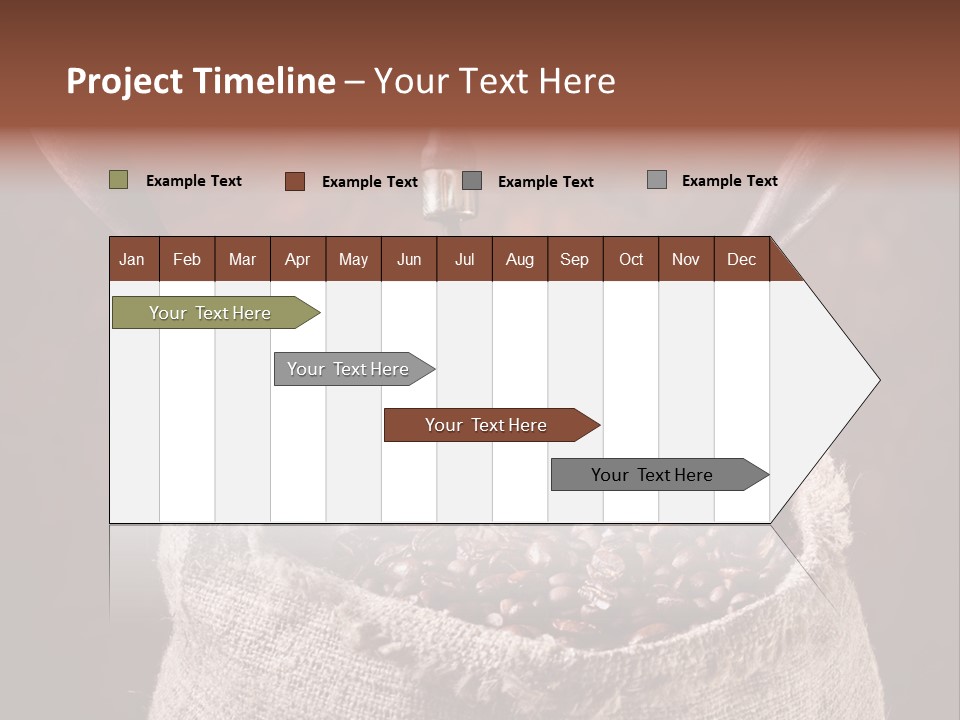 Project Timeline – Your Text Here

Example Text Example Text Example Text Example Text

| Jan | Feb | Mar | Apr | May | Jun | Jul | Aug | Sep | Oct | Nov | Dec |
|---|---|---|---|---|---|---|---|---|---|---|---|

Your Text Here

Your Text Here

Your Text Here

Your Text Here